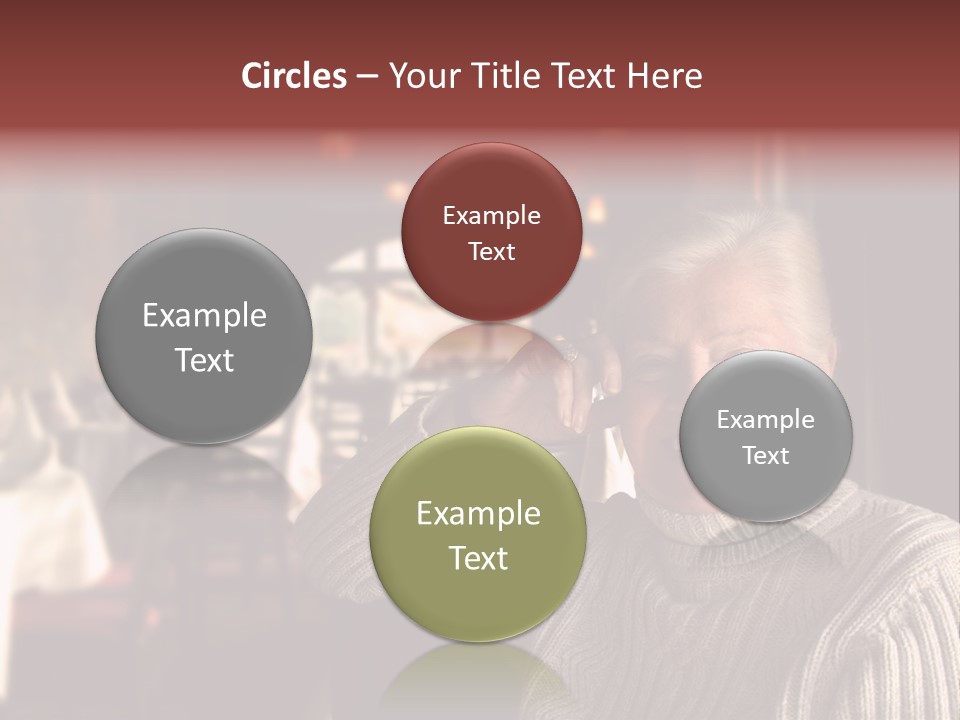 Circles – Your Title Text Here

Example Text

Example Text

Example Text

Example Text